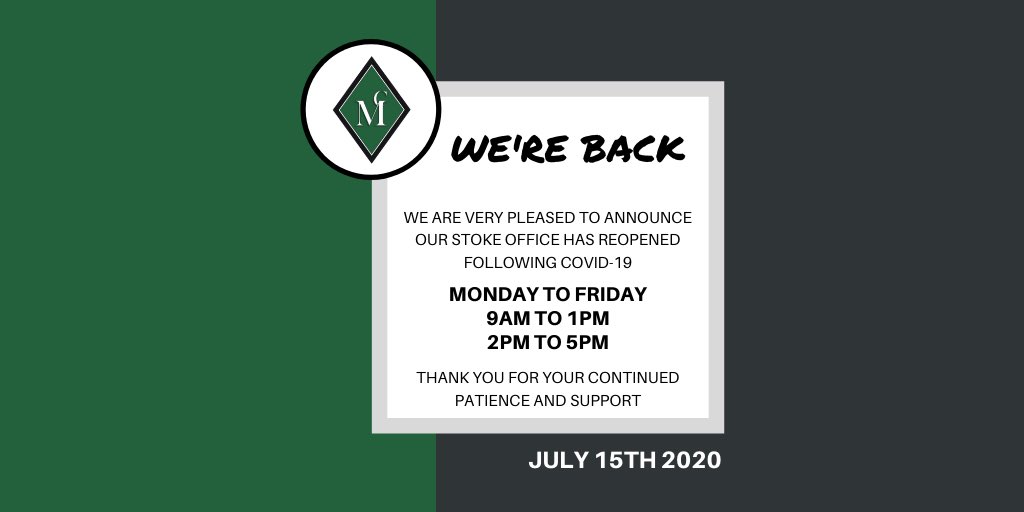 MC

WE'RE BACK

WE ARE VERY PLEASED TO ANNOUNCE OUR STOKE OFFICE HAS REOPENED FOLLOWING COVID-19

MONDAY TO FRIDAY
9AM TO 1PM
2PM TO 5PM

THANK YOU FOR YOUR CONTINUED PATIENCE AND SUPPORT

JULY 15TH 2020